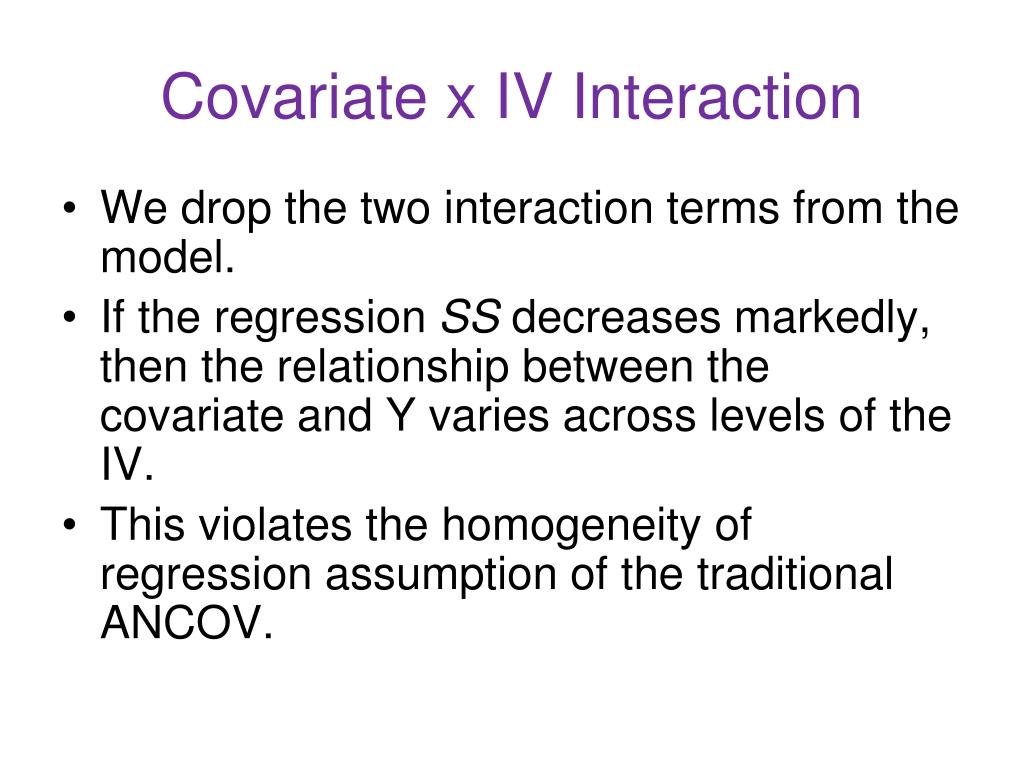 Covariate x IV Interaction

• We drop the two interaction terms from the model.
• If the regression SS decreases markedly, then the relationship between the covariate and Y varies across levels of the IV.
• This violates the homogeneity of regression assumption of the traditional ANCOV.